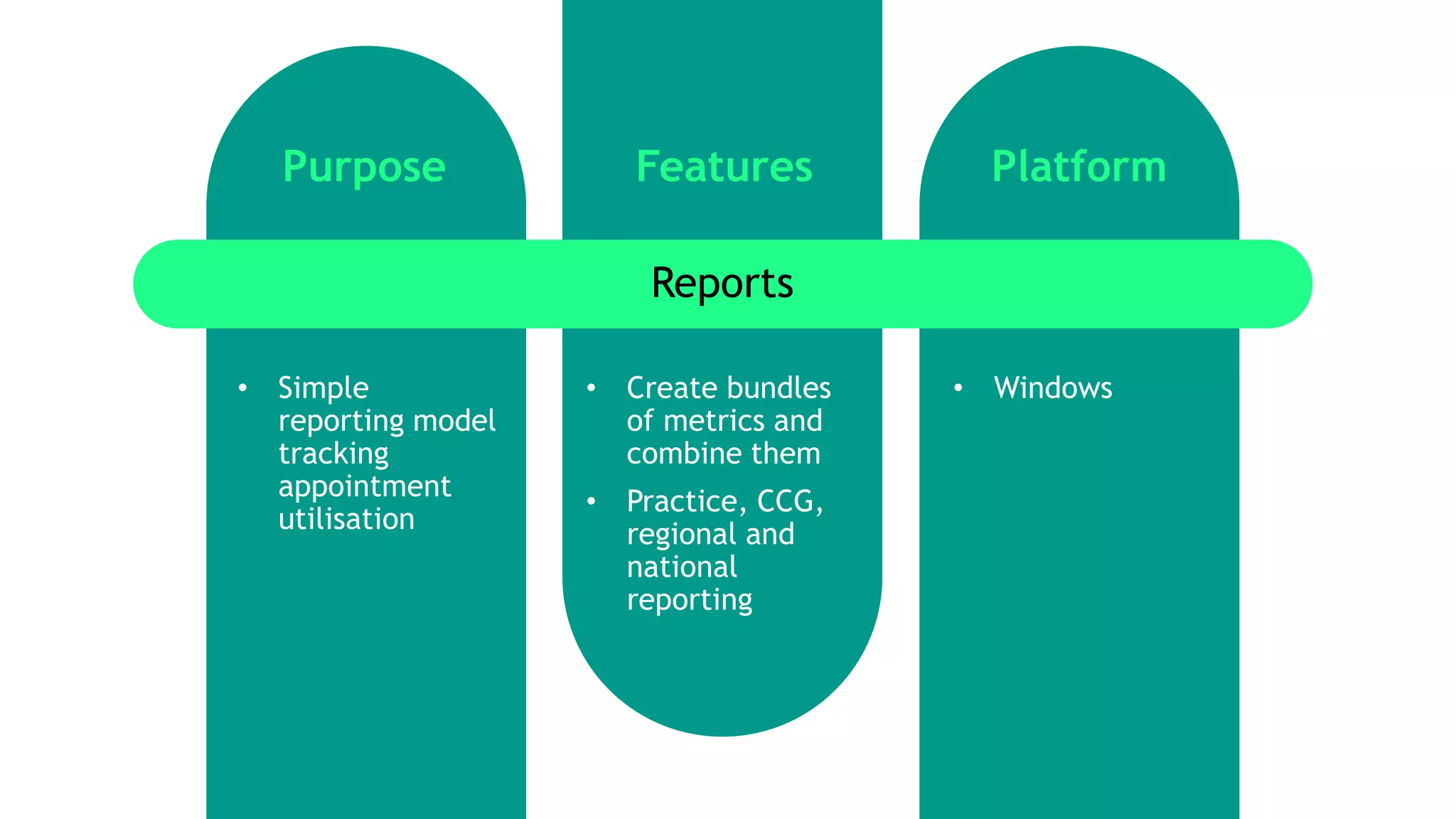 Purpose

Features

Platform

Reports

• Simple reporting model tracking appointment utilisation

• Create bundles of metrics and combine them
• Practice, CCG, regional and national reporting

• Windows